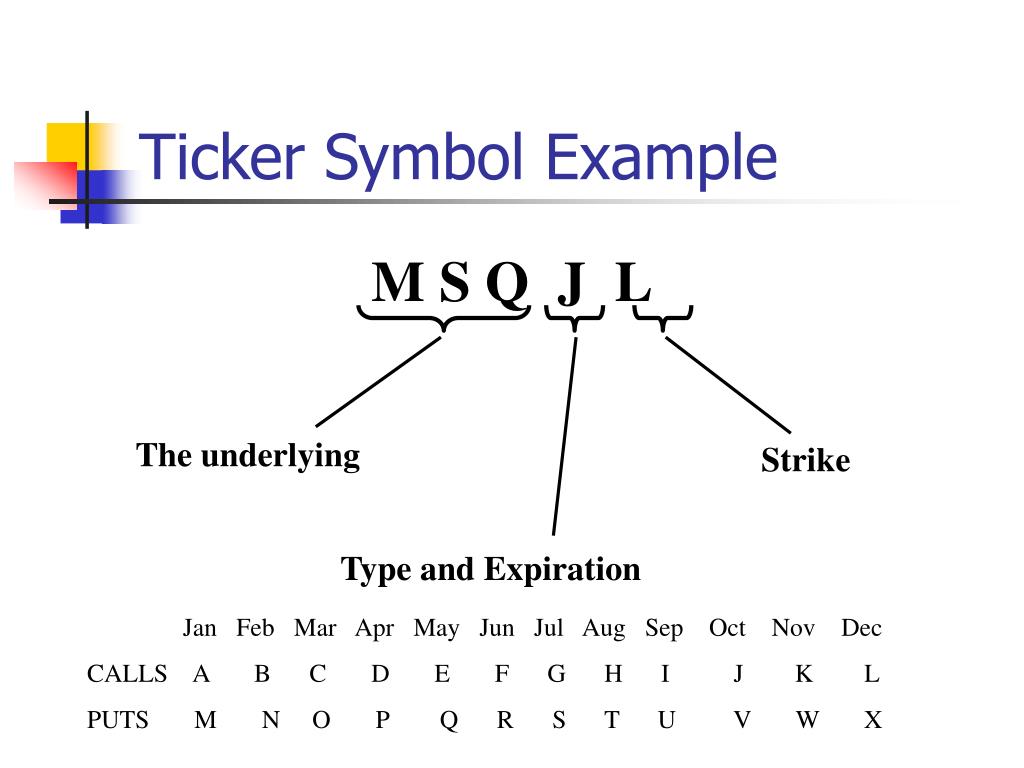 Ticker Symbol Example

M S Q J L

The underlying

Strike

Type and Expiration

| | Jan | Feb | Mar | Apr | May | Jun | Jul | Aug | Sep | Oct | Nov | Dec |
|---|---|---|---|---|---|---|---|---|---|---|---|---|
| CALLS | A | B | C | D | E | F | G | H | I | J | K | L |
| PUTS | M | N | O | P | Q | R | S | T | U | V | W | X |